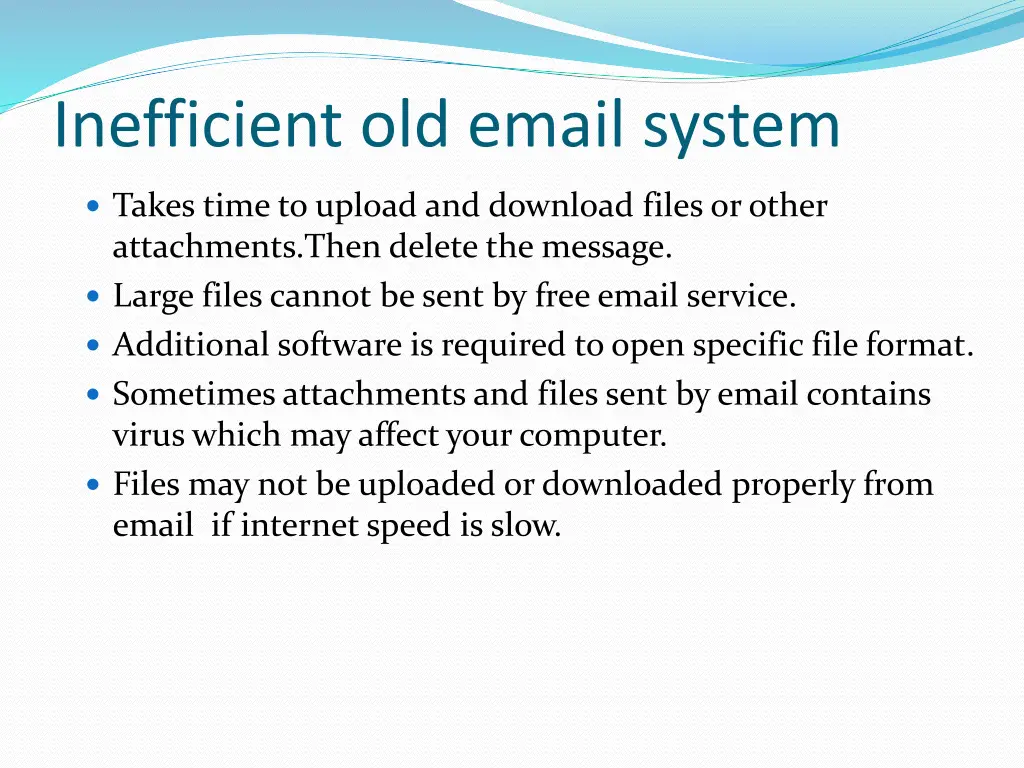 Inefficient old email system

- Takes time to upload and download files or other attachments.Then delete the message.
- Large files cannot be sent by free email service.
- Additional software is required to open specific file format.
- Sometimes attachments and files sent by email contains virus which may affect your computer.
- Files may not be uploaded or downloaded properly from email if internet speed is slow.